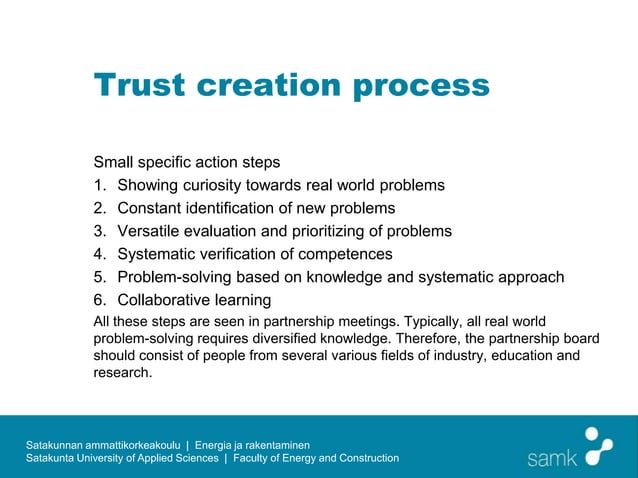 Trust creation process

Small specific action steps

1. Showing curiosity towards real world problems
2. Constant identification of new problems
3. Versatile evaluation and prioritizing of problems
4. Systematic verification of competences
5. Problem-solving based on knowledge and systematic approach
6. Collaborative learning

All these steps are seen in partnership meetings. Typically, all real world problem-solving requires diversified knowledge. Therefore, the partnership board should consist of people from several various fields of industry, education and research.

Satakunnan ammattikorkeakoulu | Energia ja rakentaminen
Satakunta University of Applied Sciences | Faculty of Energy and Construction

samk